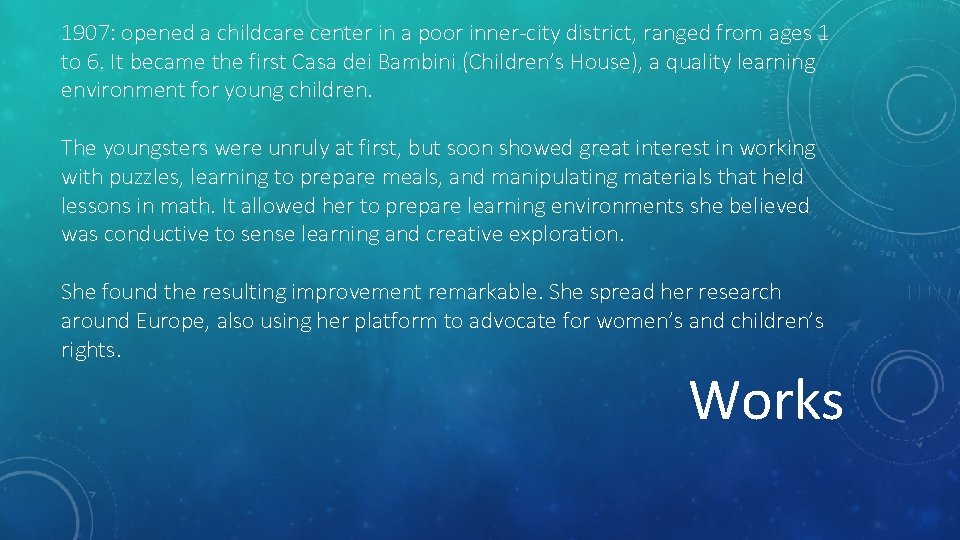 1907: opened a childcare center in a poor inner-city district, ranged from ages 1 to 6. It became the first Casa dei Bambini (Children's House), a quality learning environment for young children.

The youngsters were unruly at first, but soon showed great interest in working with puzzles, learning to prepare meals, and manipulating materials that held lessons in math. It allowed her to prepare learning environments she believed was conductive to sense learning and creative exploration.

She found the resulting improvement remarkable. She spread her research around Europe, also using her platform to advocate for women's and children's rights.

Works